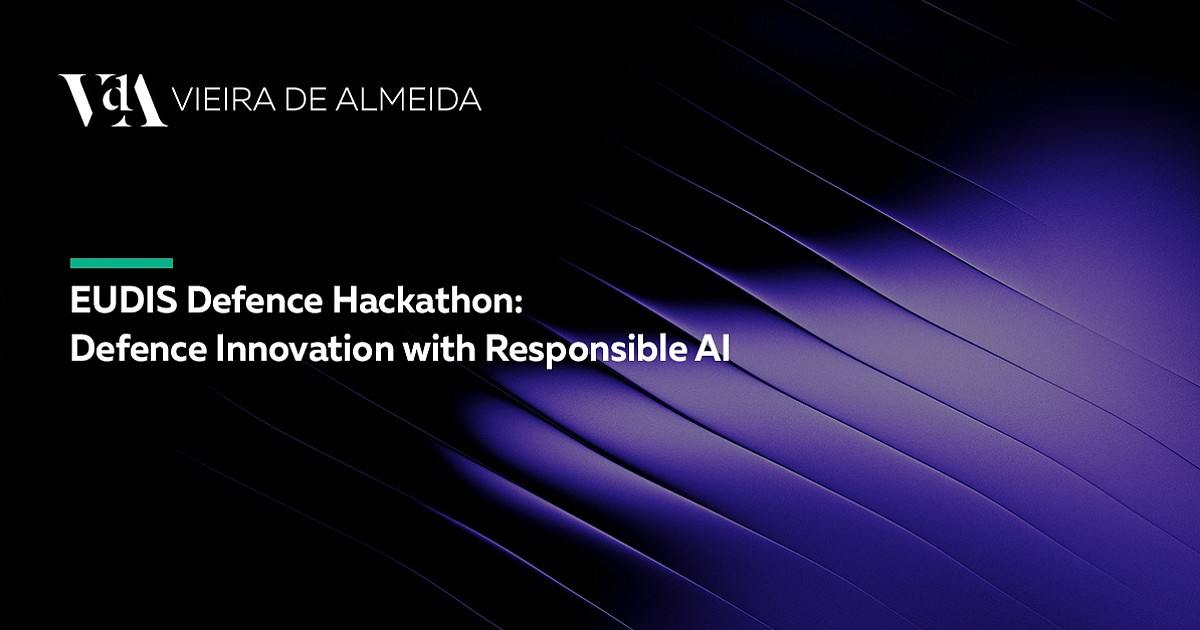 VdA VIEIRA DE ALMEIDA

EUDIS Defence Hackathon:
Defence Innovation with Responsible AI